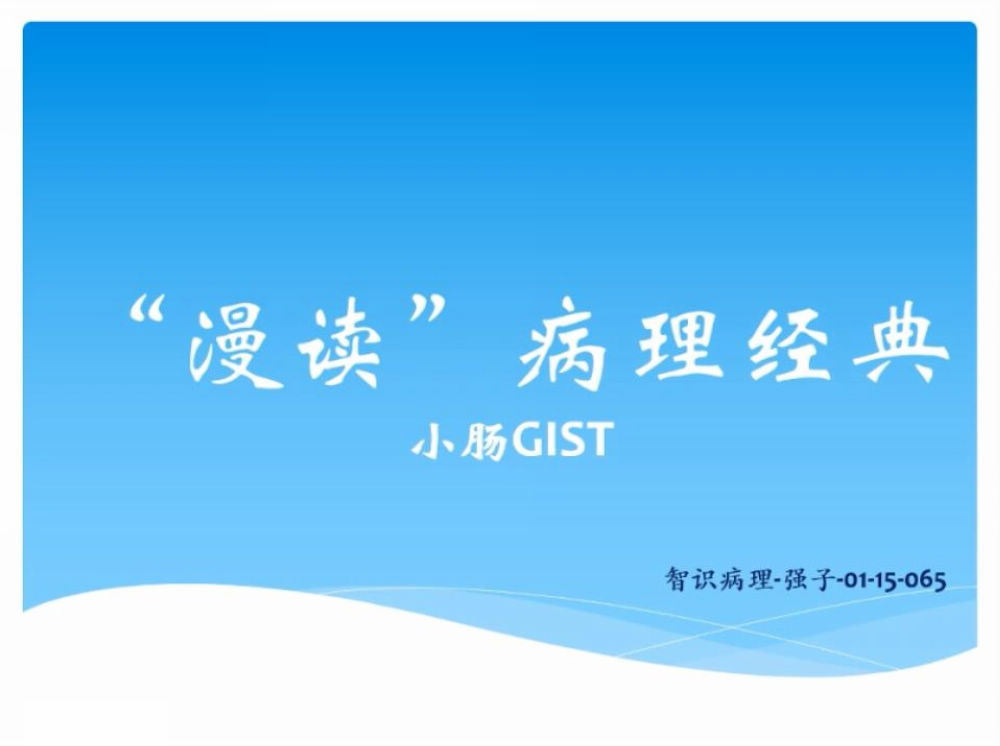 “漫读” 病理经典

小肠GIST

智识病理-强子-01-15-065